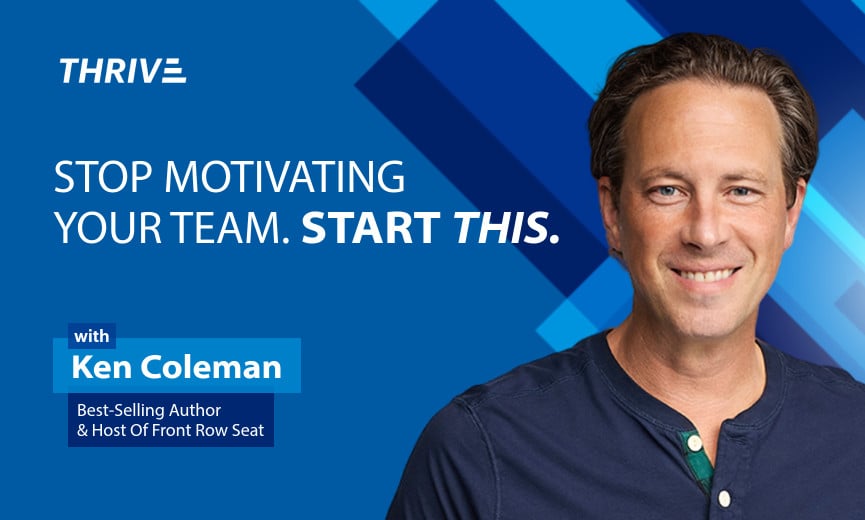 THRIVE

STOP MOTIVATING YOUR TEAM. START THIS.

with
Ken Coleman
Best-Selling Author & Host Of Front Row Seat